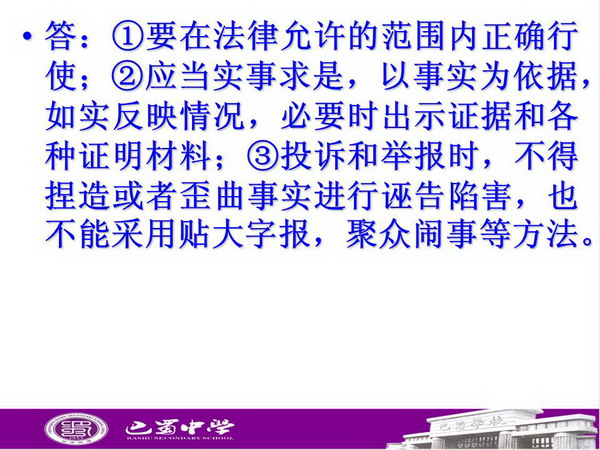 • 答：①要在法律允许的范围内正确行使；②应当实事求是，以事实为依据，如实反映情况，必要时出示证据和各种证明材料；③投诉和举报时，不得捏造或者歪曲事实进行诬告陷害，也不能采用贴大字报，聚众闹事等方法。

巴蜀中学
BASHU SECONDARY SCHOOL
巴蜀学校